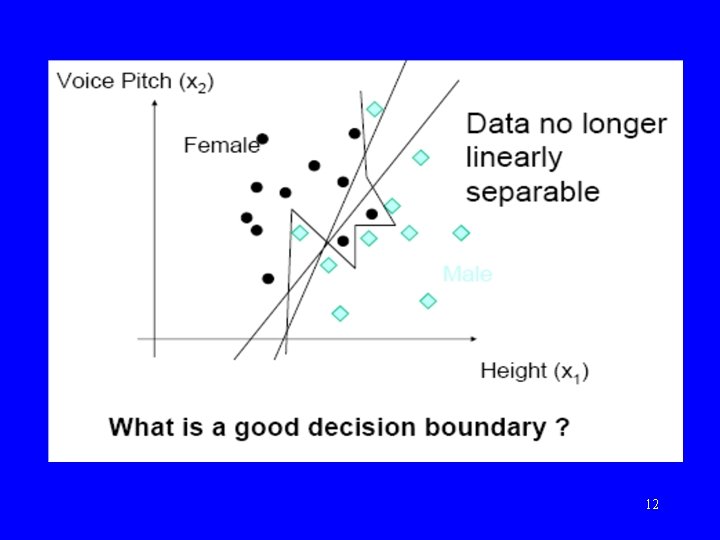 Voice Pitch ($x_2$)

Female

Data no longer linearly separable

Male

Height ($x_1$)

What is a good decision boundary ?

12